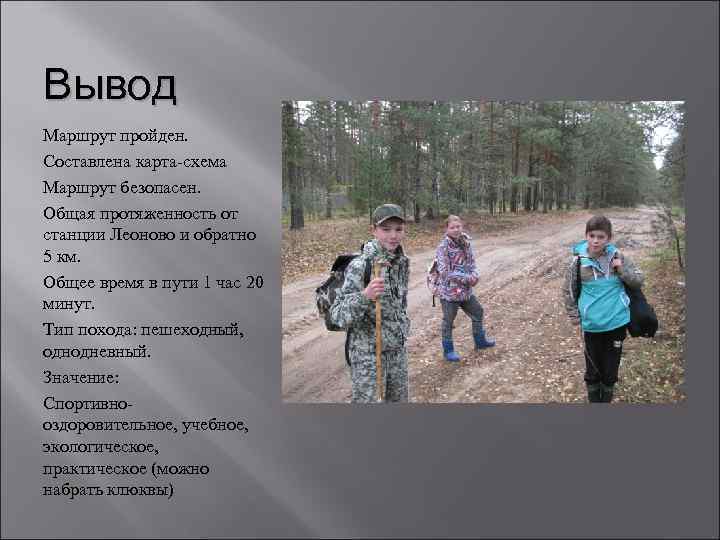 Вывод

Маршрут пройден.

Составлена карта-схема

Маршрут безопасен.

Общая протяженность от станции Леоново и обратно 5 км.

Общее время в пути 1 час 20 минут.

Тип похода: пешеходный, однодневный.

Значение:

Спортивно-оздоровительное, учебное, экологическое, практическое (можно набрать клюквы)